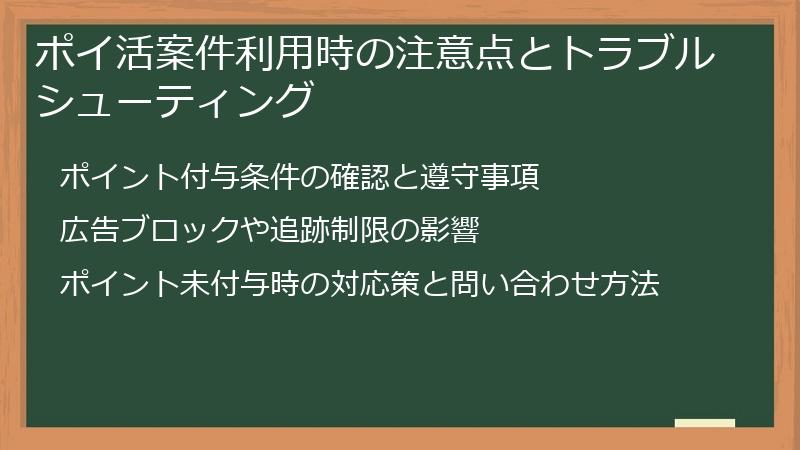 ポイ活案件利用時の注意点とトラブルシューティング

ポイント付与条件の確認と遵守事項

広告ブロックや追跡制限の影響

ポイント未付与時の対応策と問い合わせ方法